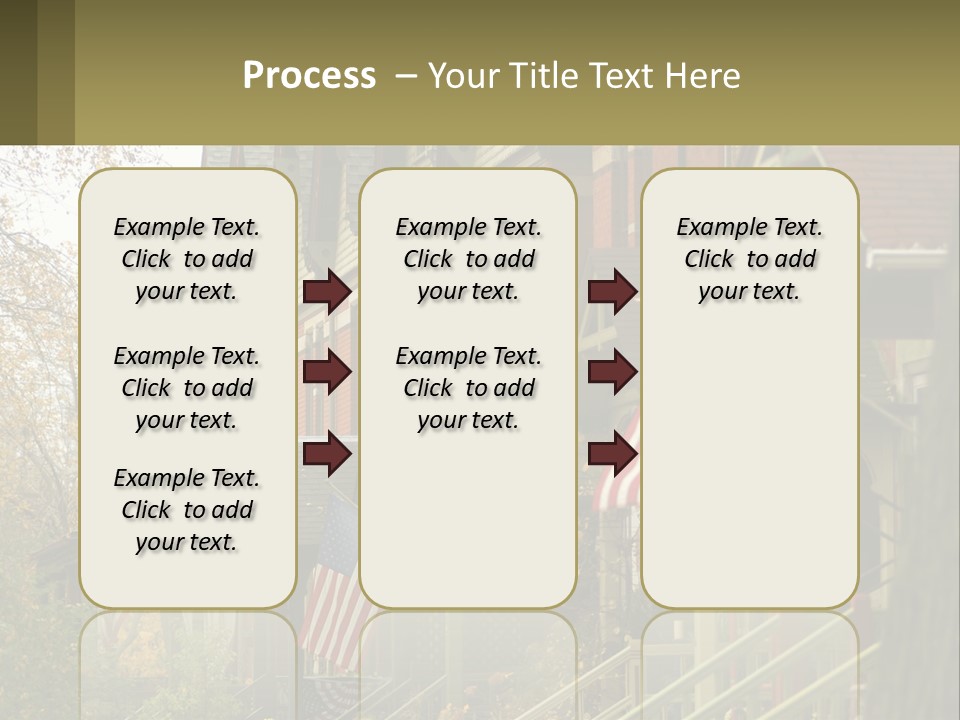 Process – Your Title Text Here

Example Text. Click to add your text.

Example Text. Click to add your text.

Example Text. Click to add your text.

Example Text. Click to add your text.

Example Text. Click to add your text.

Example Text. Click to add your text.